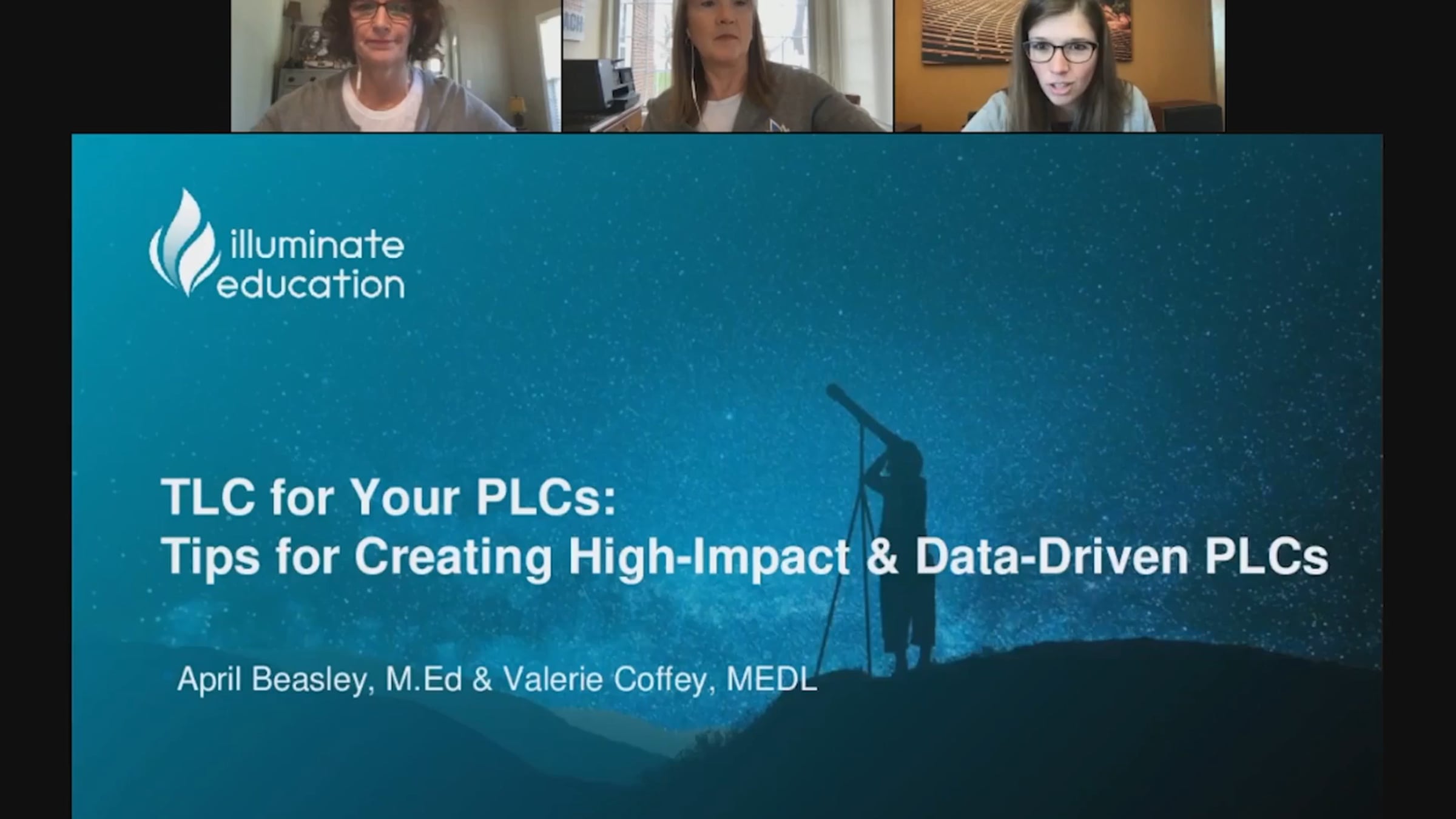 illuminate
education

TLC for Your PLCs:
Tips for Creating High-Impact & Data-Driven PLCs

April Beasley, M.Ed & Valerie Coffey, MEDL